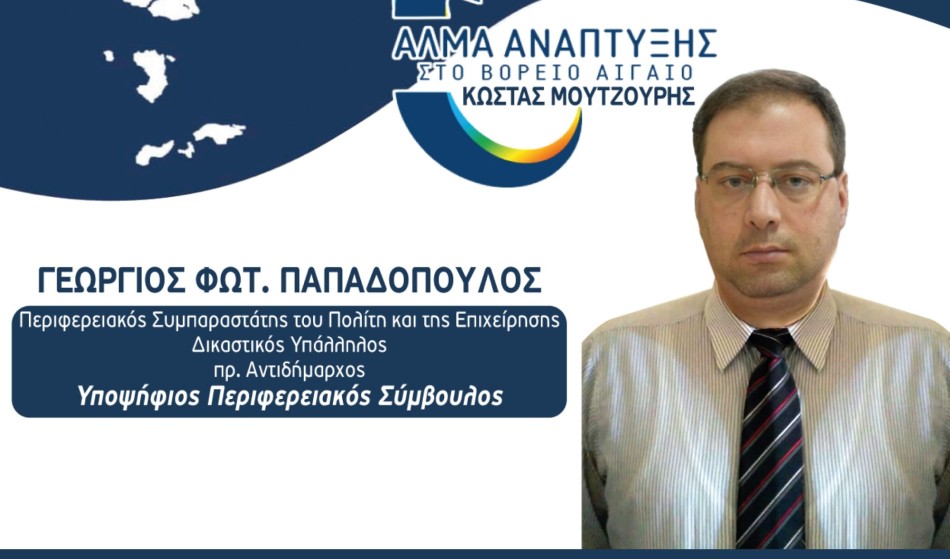 ΑΛΜΑ ΑΝΑΠΤΥΞΗΣ
ΣΤΟ ΒΟΡΕΙΟ ΑΙΓΑΙΟ
ΚΩΣΤΑΣ ΜΟΥΤΖΟΥΡΗΣ

ΓΕΩΡΓΙΟΣ ΦΩΤ. ΠΑΠΑΔΟΠΟΥΛΟΣ

Περιφερειακός Συμπαραστάτης του Πολίτη και της Επιχείρησης
Δικαστικός Υπάλληλος
πρ. Αντιδήμαρχος
Υποψήφιος Περιφερειακός Σύμβουλος